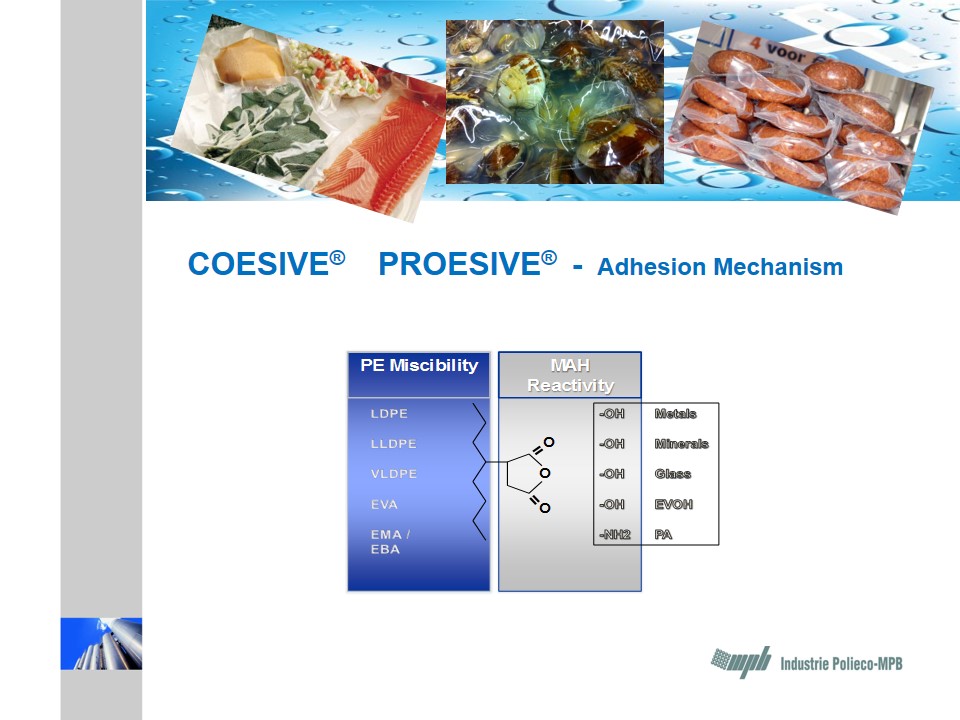 4 voor

COESIVE® PROESIVE® - Adhesion Mechanism

PE Miscibility

LDPE
LLDPE
VLDPE
EVA
EMA / EBA

MAH Reactivity

O
O
O

| -OH | Metals |
|---|---|
| -OH | Minerals |
| -OH | Glass |
| -OH | EVOH |
| -NH2 | PA |

mpb Industrie Polieco-MPB